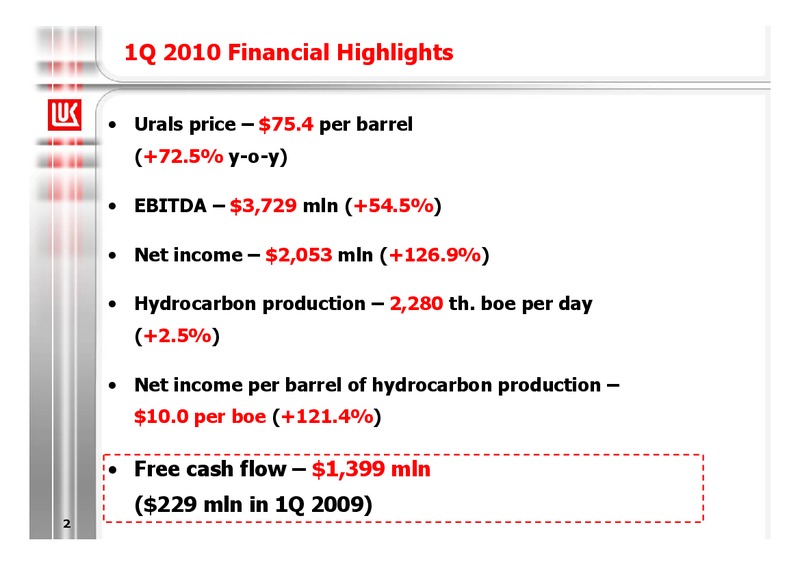 1Q 2010 Financial Highlights

LUK

• Urals price – \$75.4 per barrel (+72.5% y-o-y)

• EBITDA – \$3,729 mln (+54.5%)

• Net income – \$2,053 mln (+126.9%)

• Hydrocarbon production – 2,280 th. boe per day (+2.5%)

• Net income per barrel of hydrocarbon production – \$10.0 per boe (+121.4%)

• Free cash flow – \$1,399 mln (\$229 mln in 1Q 2009)

2